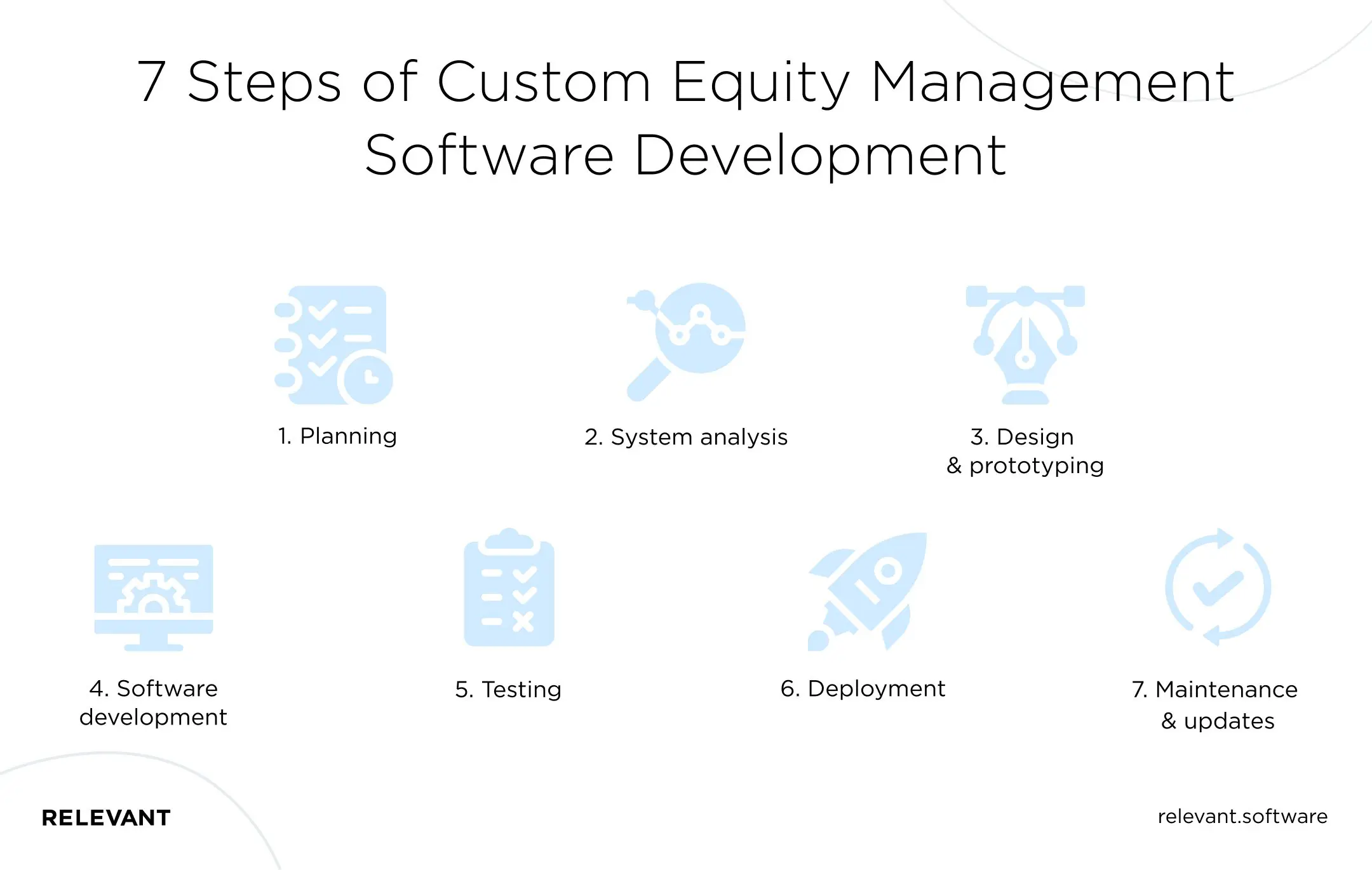 7 Steps of Custom Equity Management Software Development

1. Planning

2. System analysis

3. Design & prototyping

4. Software development

5. Testing

6. Deployment

7. Maintenance & updates

RELEVANT

relevant.software